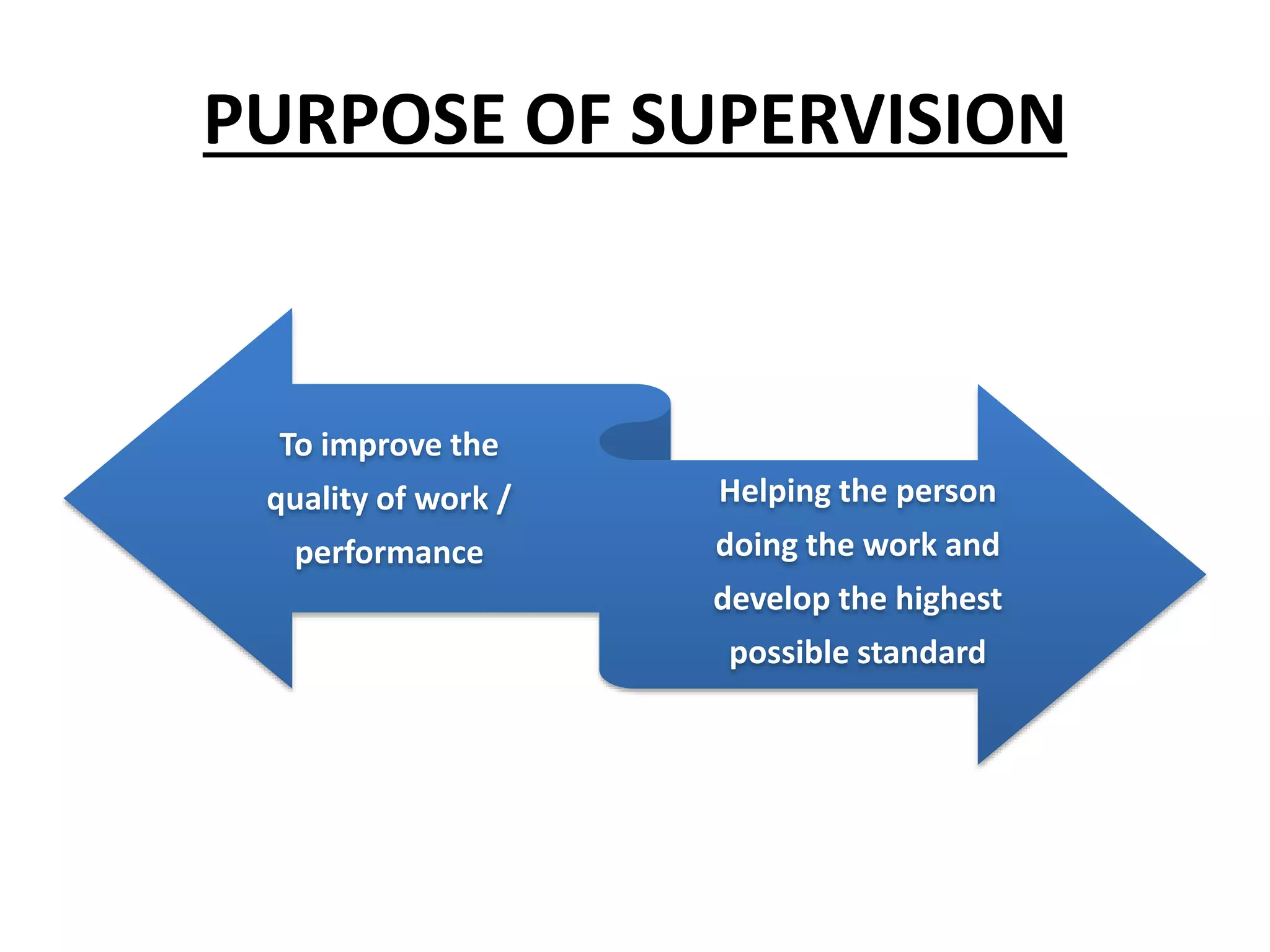 PURPOSE OF SUPERVISION

To improve the quality of work / performance

Helping the person doing the work and develop the highest possible standard